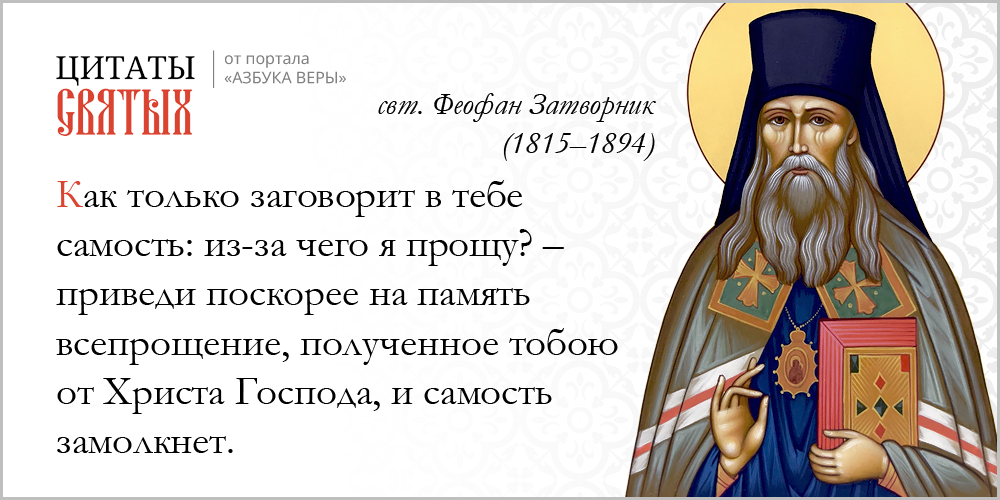 ЦИТАТЫ
СВЯТЫХ
от портала «АЗБУКА ВЕРЫ»

свт. Феофан Затворник
(1815–1894)

Как только заговорит в тебе самость: из-за чего я прощу? – приведи поскорее на память всепрощение, полученное тобою от Христа Господа, и самость замолкнет.